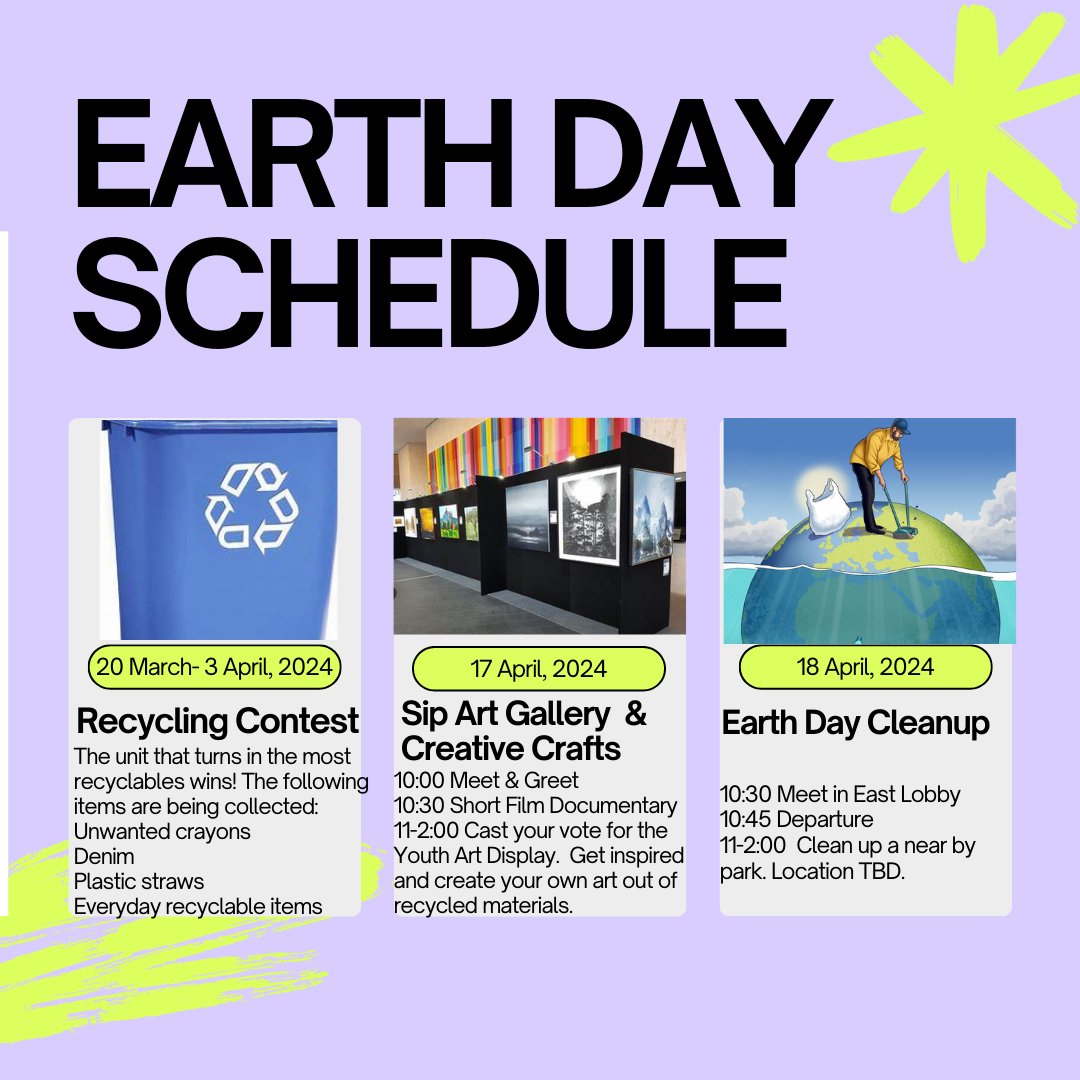 EARTH DAY SCHEDULE

20 March- 3 April, 2024

Recycling Contest

The unit that turns in the most recyclables wins! The following items are being collected:
Unwanted crayons
Denim
Plastic straws
Everyday recyclable items

17 April, 2024

Sip Art Gallery & Creative Crafts

10:00 Meet & Greet
10:30 Short Film Documentary
11-2:00 Cast your vote for the Youth Art Display. Get inspired and create your own art out of recycled materials.

18 April, 2024

Earth Day Cleanup

10:30 Meet in East Lobby
10:45 Departure
11-2:00 Clean up a near by park. Location TBD.